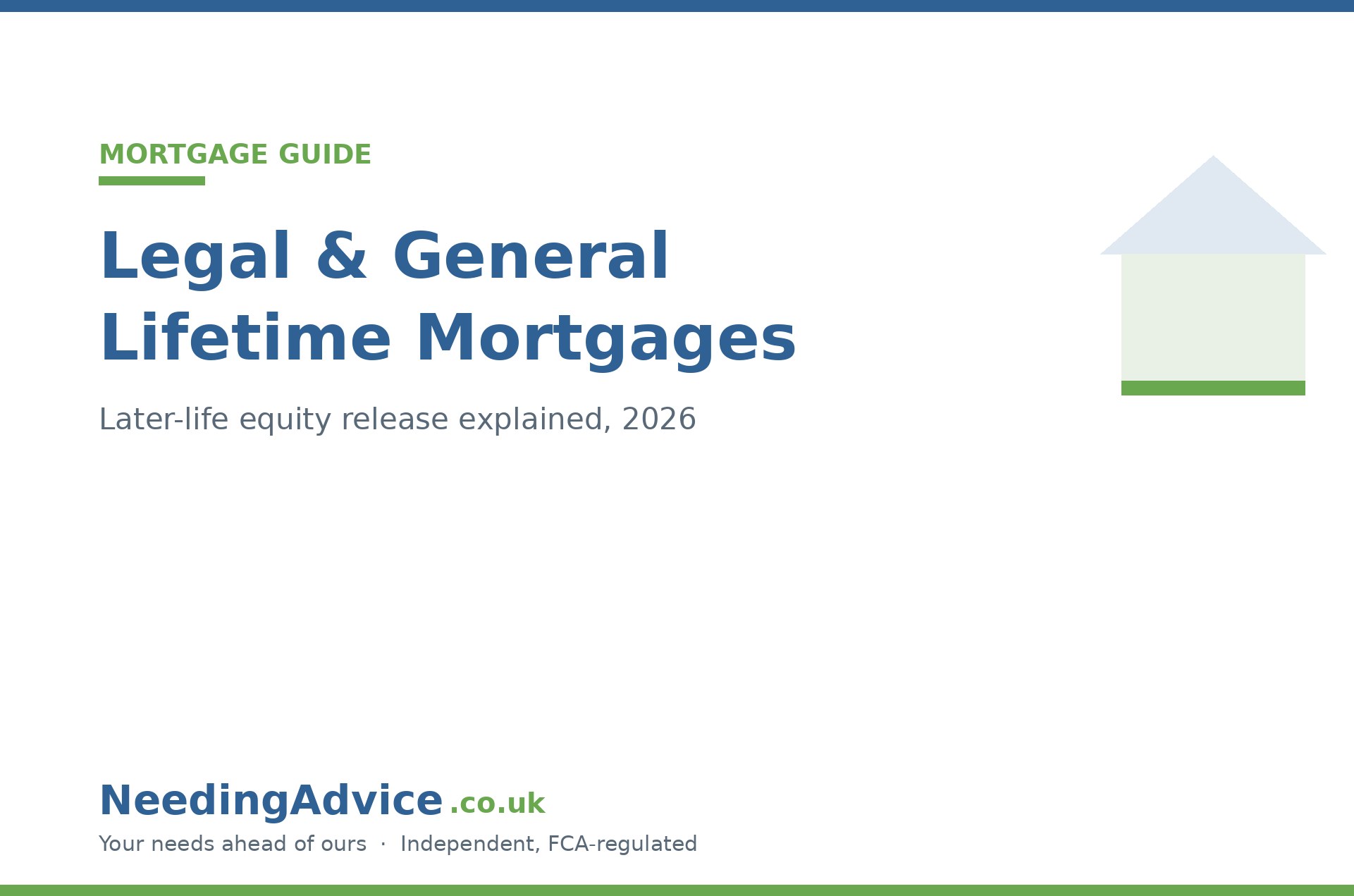 MORTGAGE GUIDE

Legal & General Lifetime Mortgages

Later-life equity release explained, 2026

NeedingAdvice.co.uk

Your needs ahead of ours · Independent, FCA-regulated